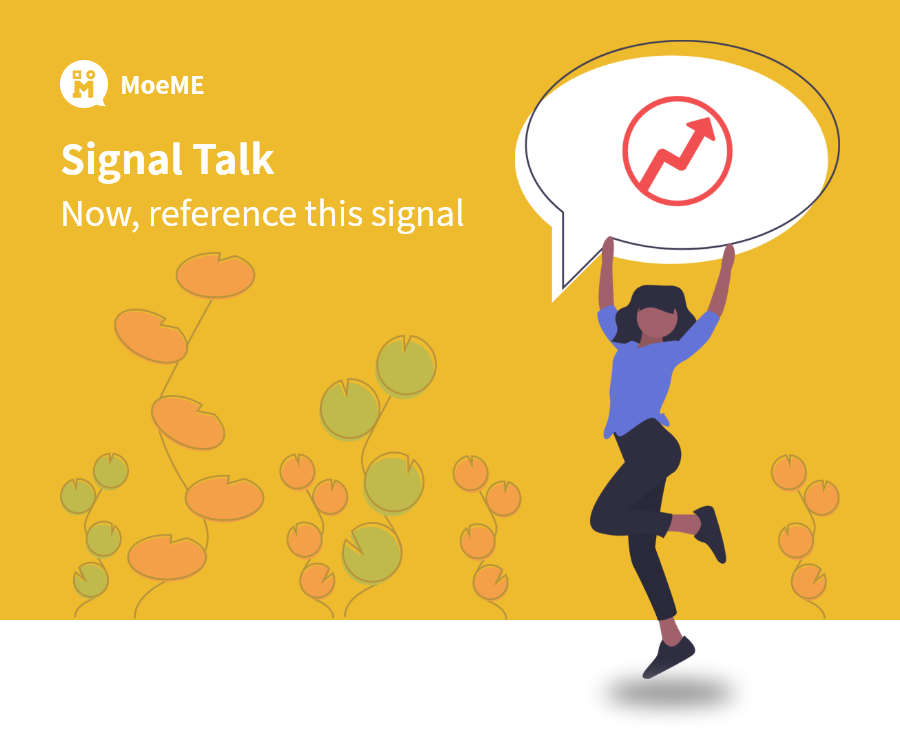 MoeME

Signal Talk

Now, reference this signal